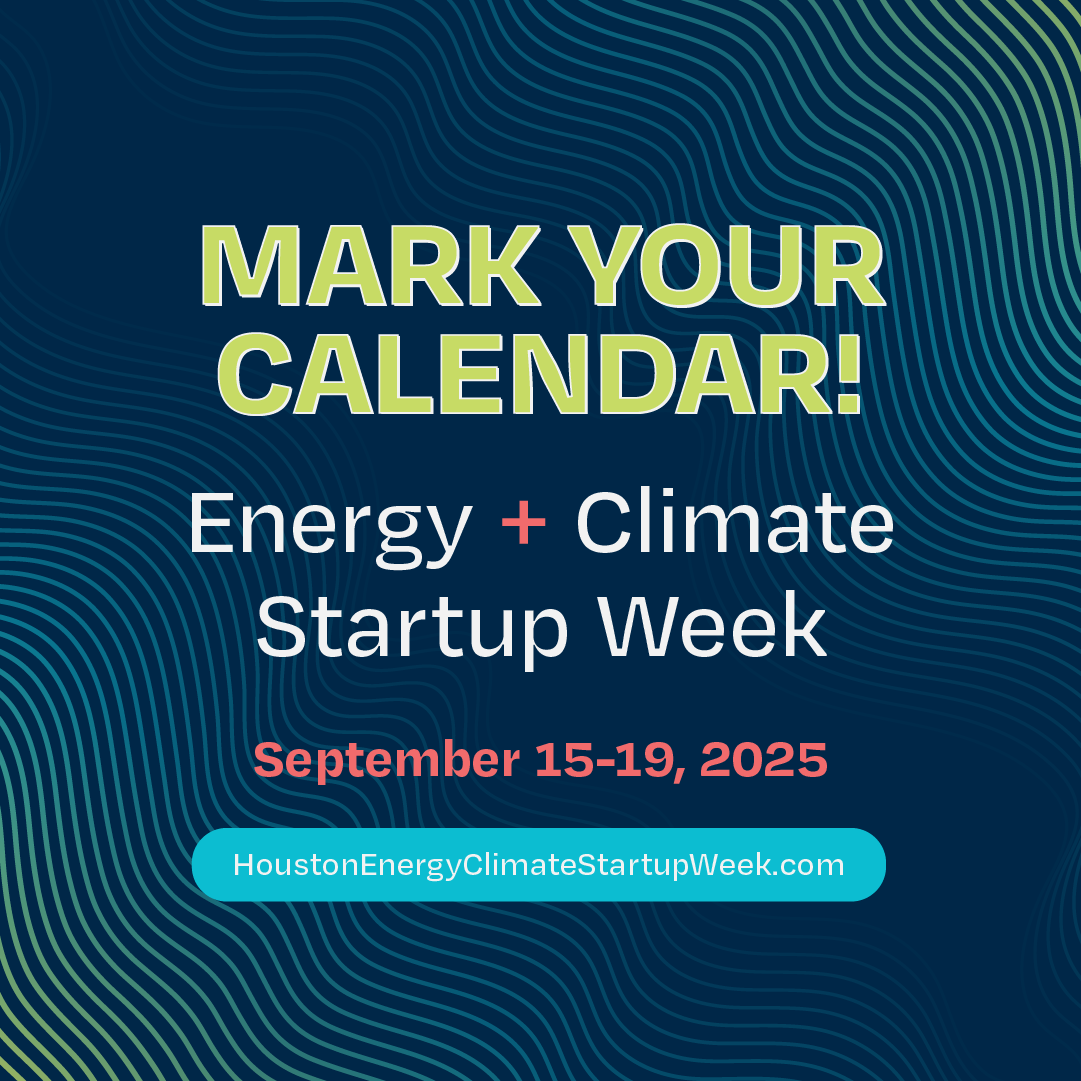 MARK YOUR CALENDAR!

Energy + Climate Startup Week

September 15-19, 2025

HoustonEnergyClimateStartupWeek.com